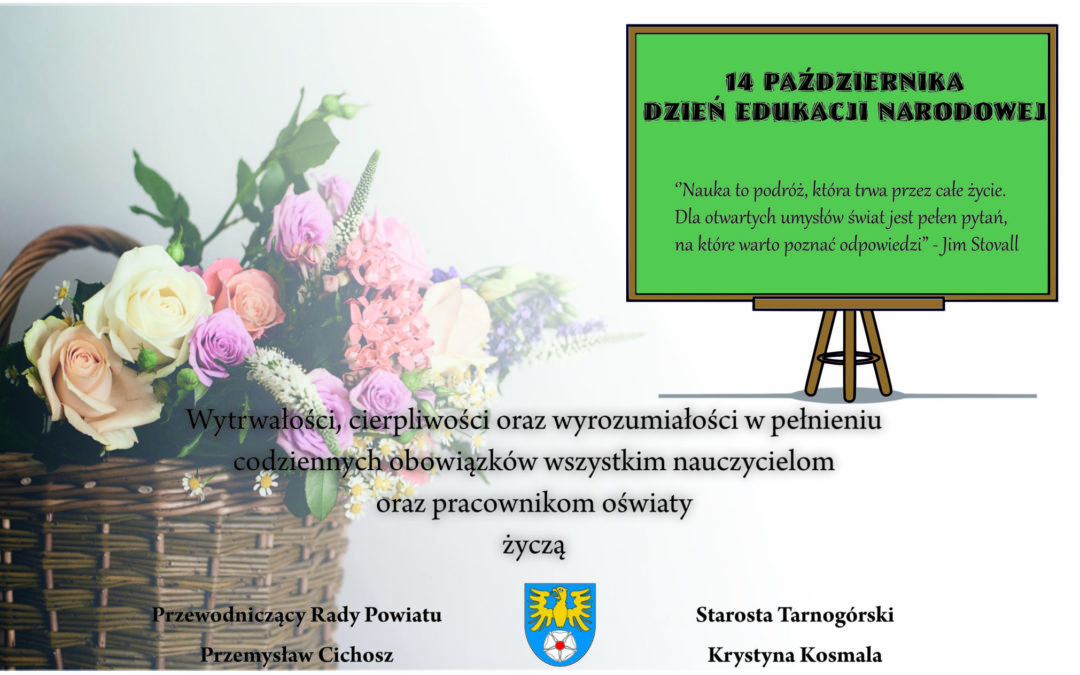 14 PAŹDZIERNIKA
DZIEŃ EDUKACJI NARODOWEJ

"Nauka to podróż, która trwa przez całe życie. Dla otwartych umysłów świat jest pełen pytań, na które warto poznać odpowiedzi" - Jim Stovall

Wytrwałości, cierpliwości oraz wyrozumiałości w pełnieniu codziennych obowiązków wszystkim nauczycielom oraz pracownikom oświaty
życzą

Przewodniczący Rady Powiatu
Przemysław Cichosz

Starosta Tarnogórski
Krystyna Kosmala